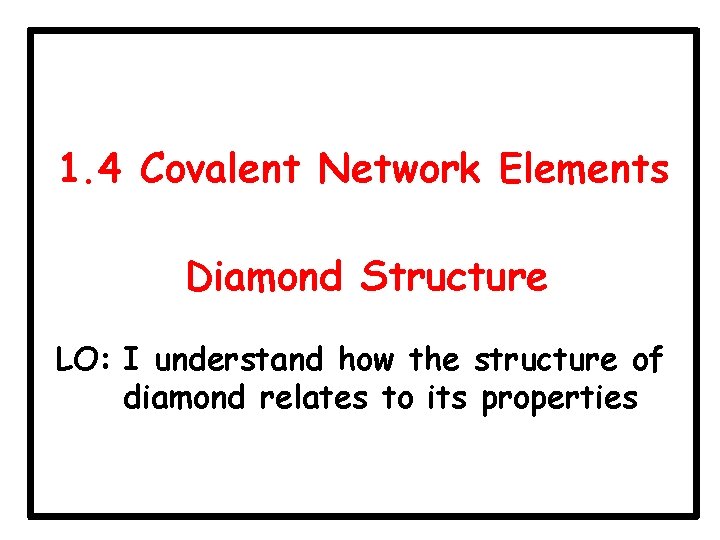 1.4 Covalent Network Elements

Diamond Structure

LO: I understand how the structure of diamond relates to its properties